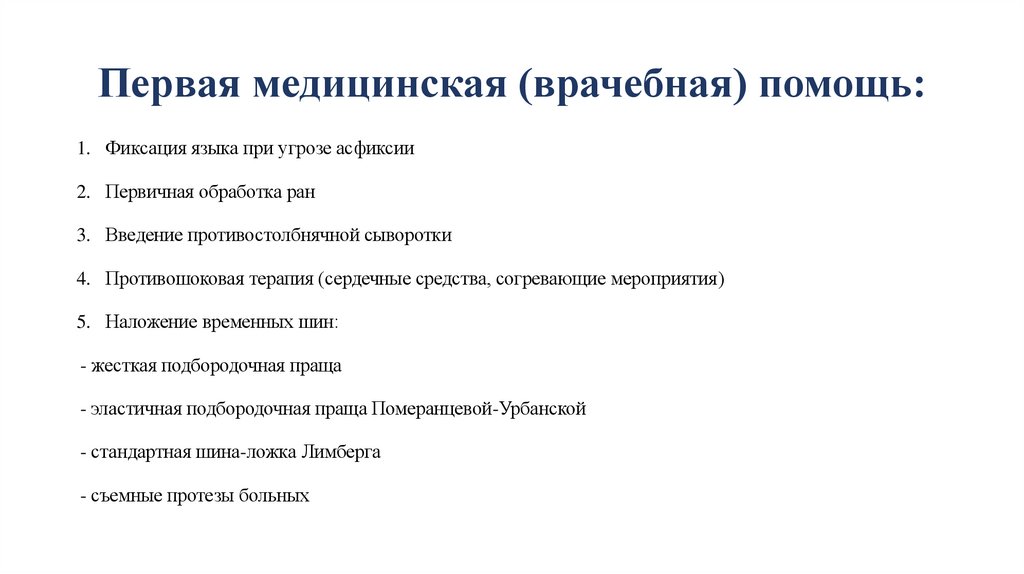 Первая медицинская (врачебная) помощь:

1. Фиксация языка при угрозе асфиксии

2. Первичная обработка ран

3. Введение противостолбнячной сыворотки

4. Противошоковая терапия (сердечные средства, согревающие мероприятия)

5. Наложение временных шин:

- жесткая подбородочная праща

- эластичная подбородочная праща Померанцевой-Урбанской

- стандартная шина-ложка Лимберга

- съемные протезы больных